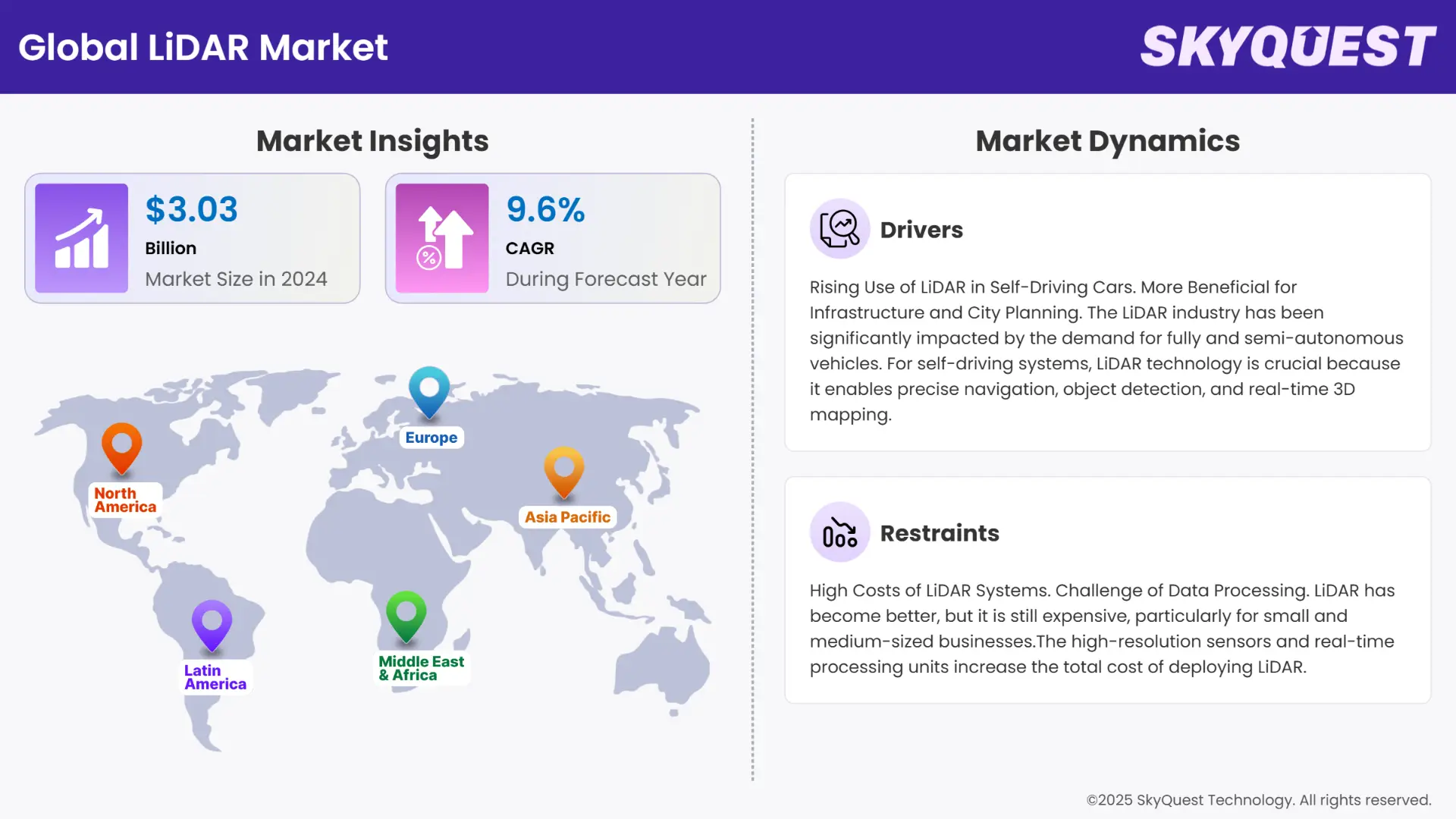 Global LiDAR Market

SKYQUEST

Market Insights

$3.03
Billion
Market Size in 2024

9.6%
CAGR
During Forecast Year

North America

Europe

Asia Pacific

Latin America

Middle East & Africa

Market Dynamics

Drivers

Rising Use of LiDAR in Self-Driving Cars. More Beneficial for Infrastructure and City Planning. The LiDAR industry has been significantly impacted by the demand for fully and semi-autonomous vehicles. For self-driving systems, LiDAR technology is crucial because it enables precise navigation, object detection, and real-time 3D mapping.

Restraints

High Costs of LiDAR Systems. Challenge of Data Processing. LiDAR has become better, but it is still expensive, particularly for small and medium-sized businesses.The high-resolution sensors and real-time processing units increase the total cost of deploying LiDAR.

©2025 SkyQuest Technology. All rights reserved.